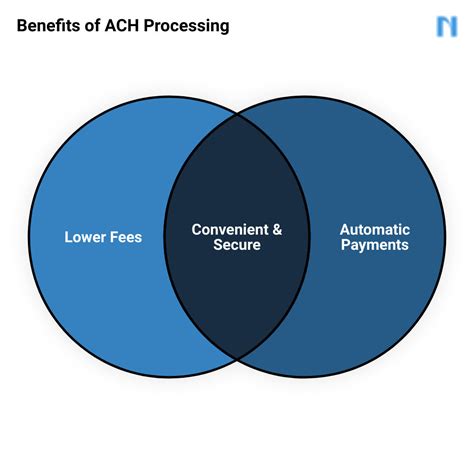 Benefits of ACH Processing

N

Lower Fees

Convenient & Secure

Automatic Payments